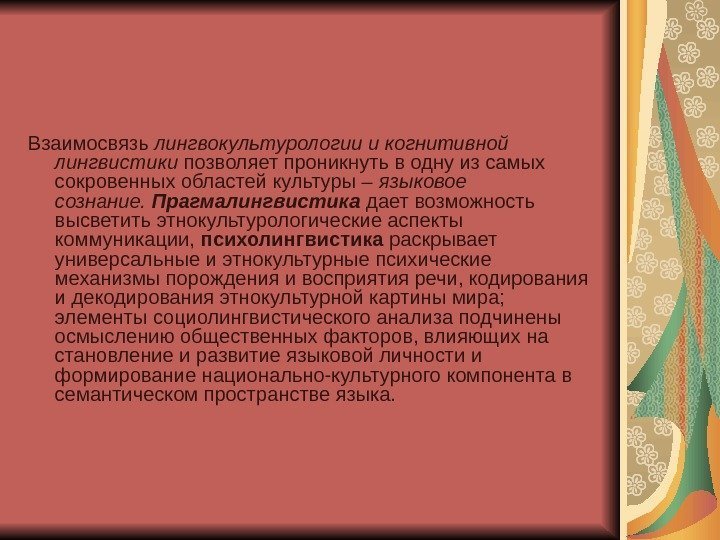 Взаимосвязь лингвокультурологии и когнитивной лингвистики позволяет проникнуть в одну из самых сокровенных областей культуры – языковое сознание. Прагмалингвистика дает возможность высветить этнокультурологические аспекты коммуникации, психолингвистика раскрывает универсальные и этнокультурные психические механизмы порождения и восприятия речи, кодирования и декодирования этнокультурной картины мира; элементы социолингвистического анализа подчинены осмыслению общественных факторов, влияющих на становление и развитие языковой личности и формирование национально-культурного компонента в семантическом пространстве языка.